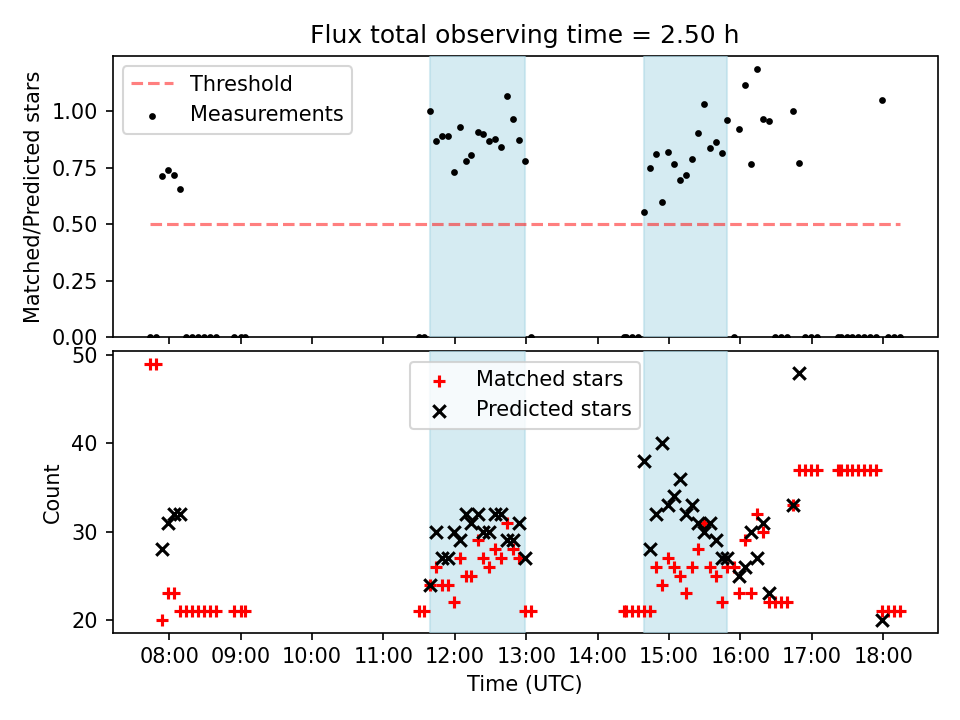 Flux total observing time = 2.50 h

Threshold
Measurements

Matched/Predicted stars

1.00
0.75
0.50
0.25
0.00

Matched stars
Predicted stars

Count

50
40
30
20

08:00 09:00 10:00 11:00 12:00 13:00 14:00 15:00 16:00 17:00 18:00

Time (UTC)